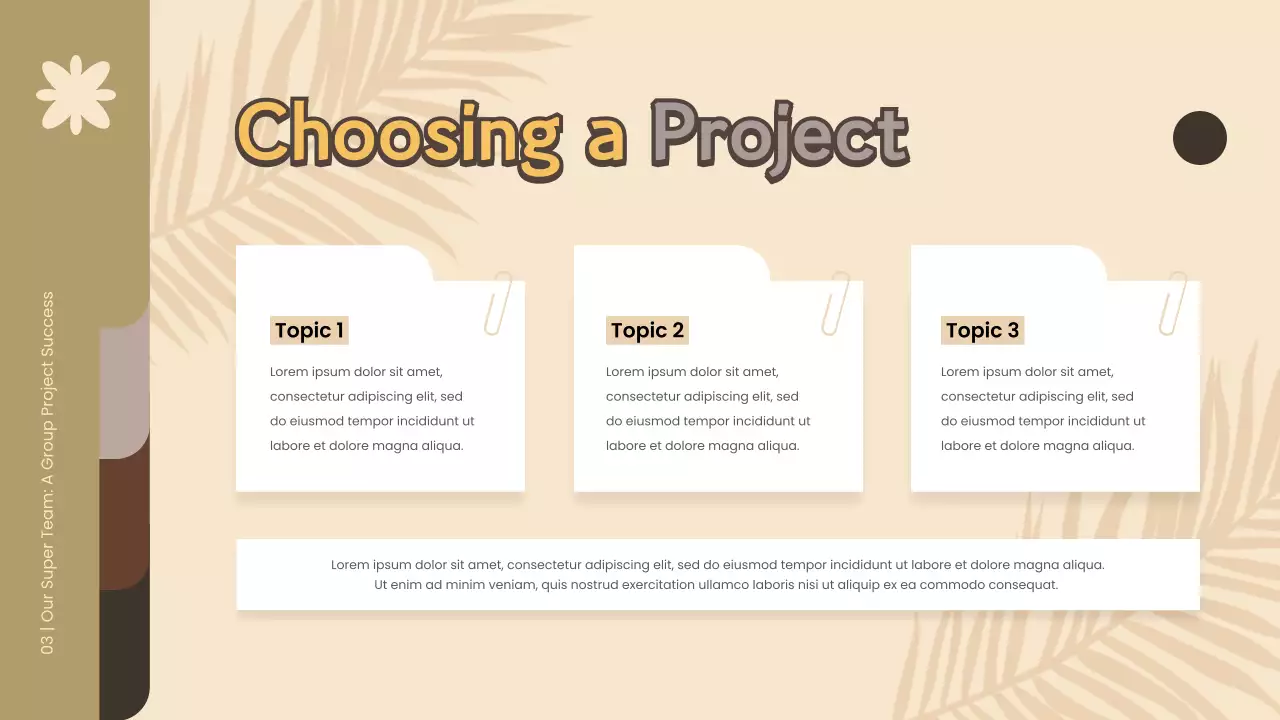 03 | Our Super Team: A Group Project Success

Choosing a Project

Topic 1

Lorem ipsum dolor sit amet, consectetur adipiscing elit, sed do eiusmod tempor incididunt ut labore et dolore magna aliqua.

Topic 2

Lorem ipsum dolor sit amet, consectetur adipiscing elit, sed do eiusmod tempor incididunt ut labore et dolore magna aliqua.

Topic 3

Lorem ipsum dolor sit amet, consectetur adipiscing elit, sed do eiusmod tempor incididunt ut labore et dolore magna aliqua.

Lorem ipsum dolor sit amet, consectetur adipiscing elit, sed do eiusmod tempor incididunt ut labore et dolore magna aliqua. Ut enim ad minim veniam, quis nostrud exercitation ullamco laboris nisi ut aliquip ex ea commodo consequat.